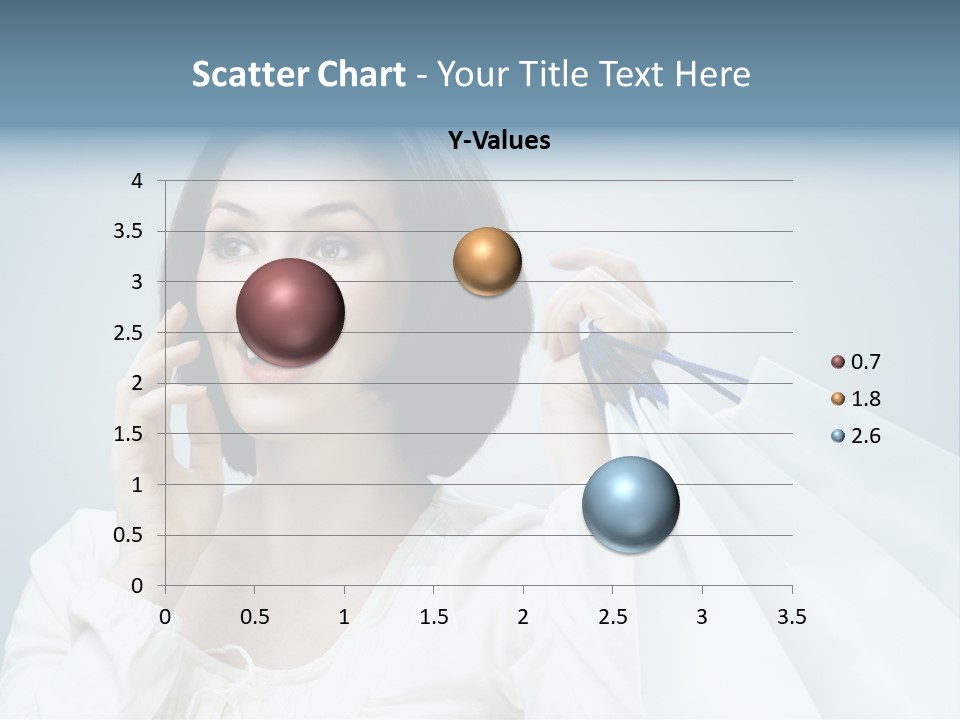 Scatter Chart - Your Title Text Here

Y-Values

4
3.5
3
2.5
2
1.5
1
0.5
0

0 0.5 1 1.5 2 2.5 3 3.5

0.7
1.8
2.6